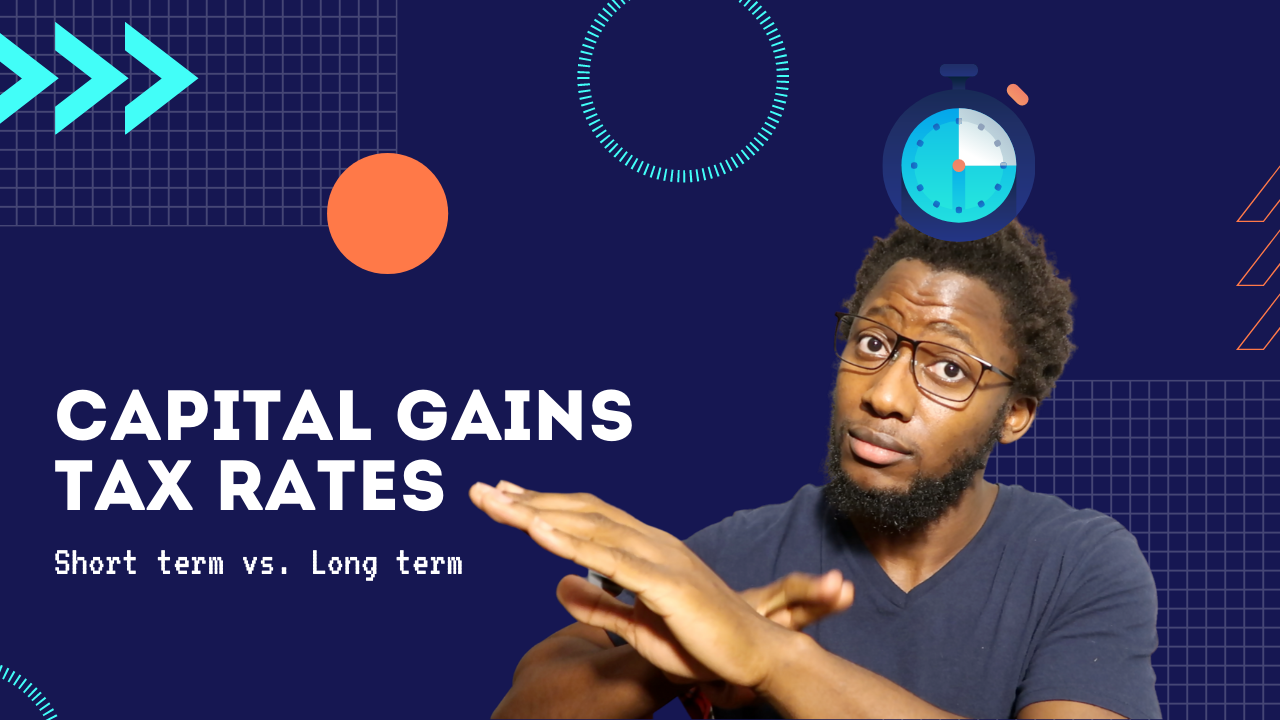 CAPITAL GAINS TAX RATES

Short term vs. Long term